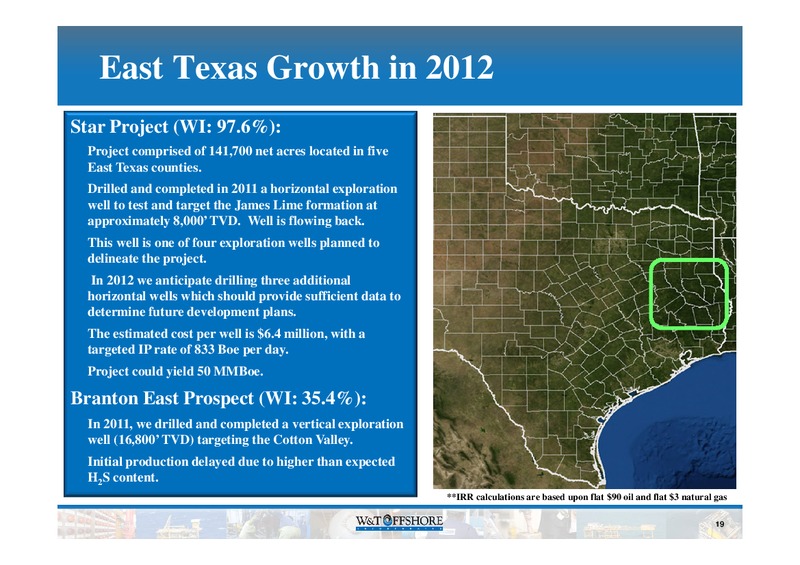 East Texas Growth in 2012

Star Project (WI: 97.6%):

Project comprised of 141,700 net acres located in five East Texas counties.

Drilled and completed in 2011 a horizontal exploration well to test and target the James Lime formation at approximately 8,000' TVD. Well is flowing back.

This well is one of four exploration wells planned to delineate the project.

In 2012 we anticipate drilling three additional horizontal wells which should provide sufficient data to determine future development plans.

The estimated cost per well is $6.4 million, with a targeted IP rate of 833 Boe per day.

Project could yield 50 MMBoe.

Branton East Prospect (WI: 35.4%):

In 2011, we drilled and completed a vertical exploration well (16,800' TVD) targeting the Cotton Valley.

Initial production delayed due to higher than expected $H_2S$ content.

**IRR calculations are based upon flat $90 oil and flat $3 natural gas

W&T OFFSHORE

19